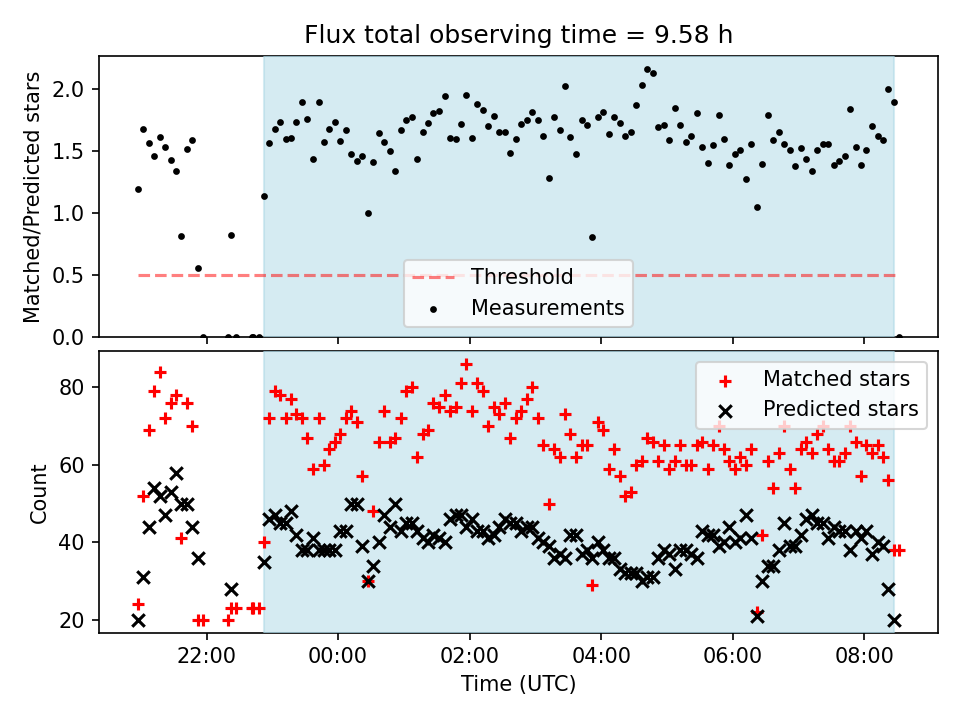 Flux total observing time = 9.58 h

Matched/Predicted stars

2.0
1.5
1.0
0.5
0.0

Threshold
Measurements

Count

80
60
40
20

Matched stars
Predicted stars

22:00
00:00
02:00
04:00
06:00
08:00

Time (UTC)